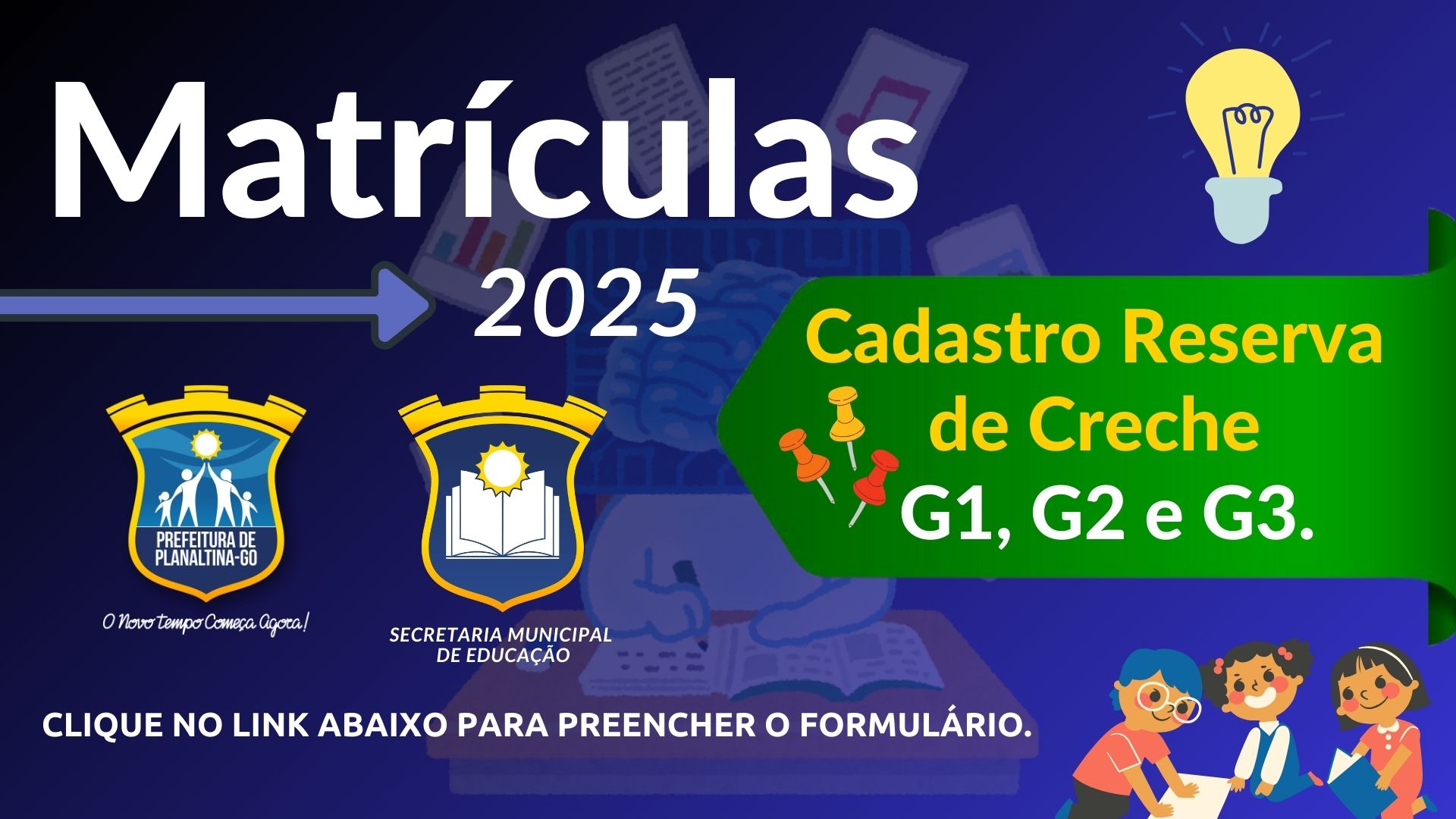 Matrículas

2025

Cadastro Reserva de Creche G1, G2 e G3.

PREFEITURA DE PLANALTINA-GO

O Novo tempo Começa Agora!

SECRETARIA MUNICIPAL DE EDUCAÇÃO

CLIQUE NO LINK ABAIXO PARA PREENCHER O FORMULÁRIO.